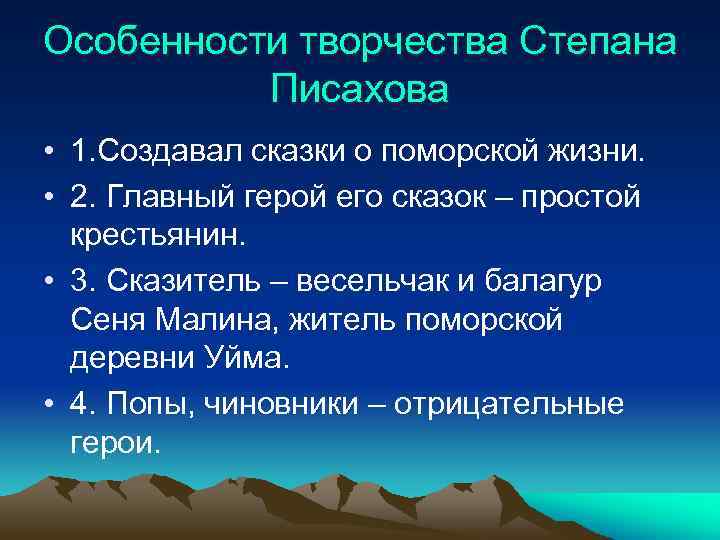 Особенности творчества Степана Писахова

• 1.Создавал сказки о поморской жизни.
• 2. Главный герой его сказок – простой крестьянин.
• 3. Сказитель – весельчак и балагур Сеня Малина, житель поморской деревни Уйма.
• 4. Попы, чиновники – отрицательные герои.